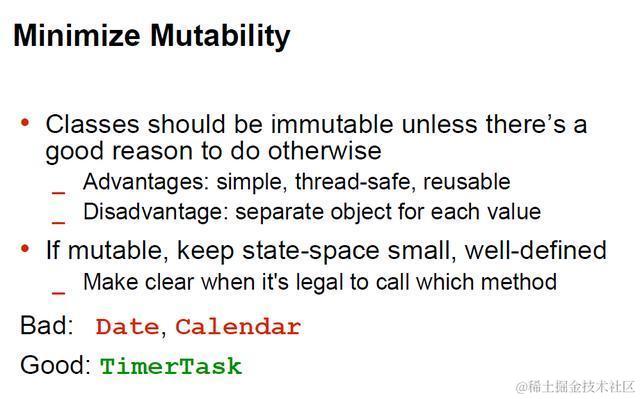 Minimize Mutability

• Classes should be immutable unless there's a good reason to do otherwise
_ Advantages: simple, thread-safe, reusable
_ Disadvantage: separate object for each value

• If mutable, keep state-space small, well-defined
_ Make clear when it's legal to call which method

Bad: Date, Calendar

Good: TimerTask

@稀土掘金技术社区